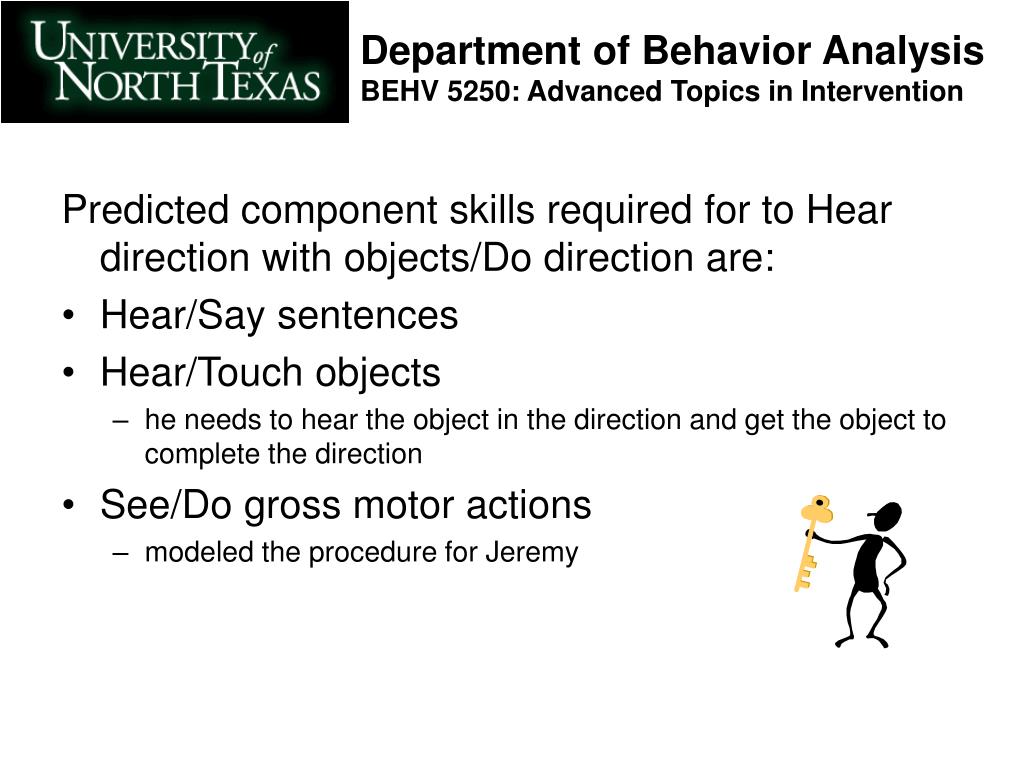 UNIVERSITY of NORTH TEXAS

Department of Behavior Analysis
BEHV 5250: Advanced Topics in Intervention

Predicted component skills required for to Hear direction with objects/Do direction are:

• Hear/Say sentences
• Hear/Touch objects
– he needs to hear the object in the direction and get the object to complete the direction
• See/Do gross motor actions
– modeled the procedure for Jeremy